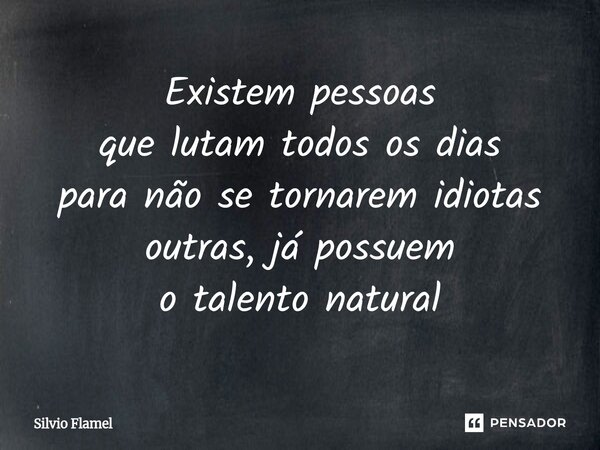 Existem pessoas
que lutam todos os dias
para não se tornarem idiotas
outras, já possuem
o talento natural

Silvio Flamel

PENSADOR